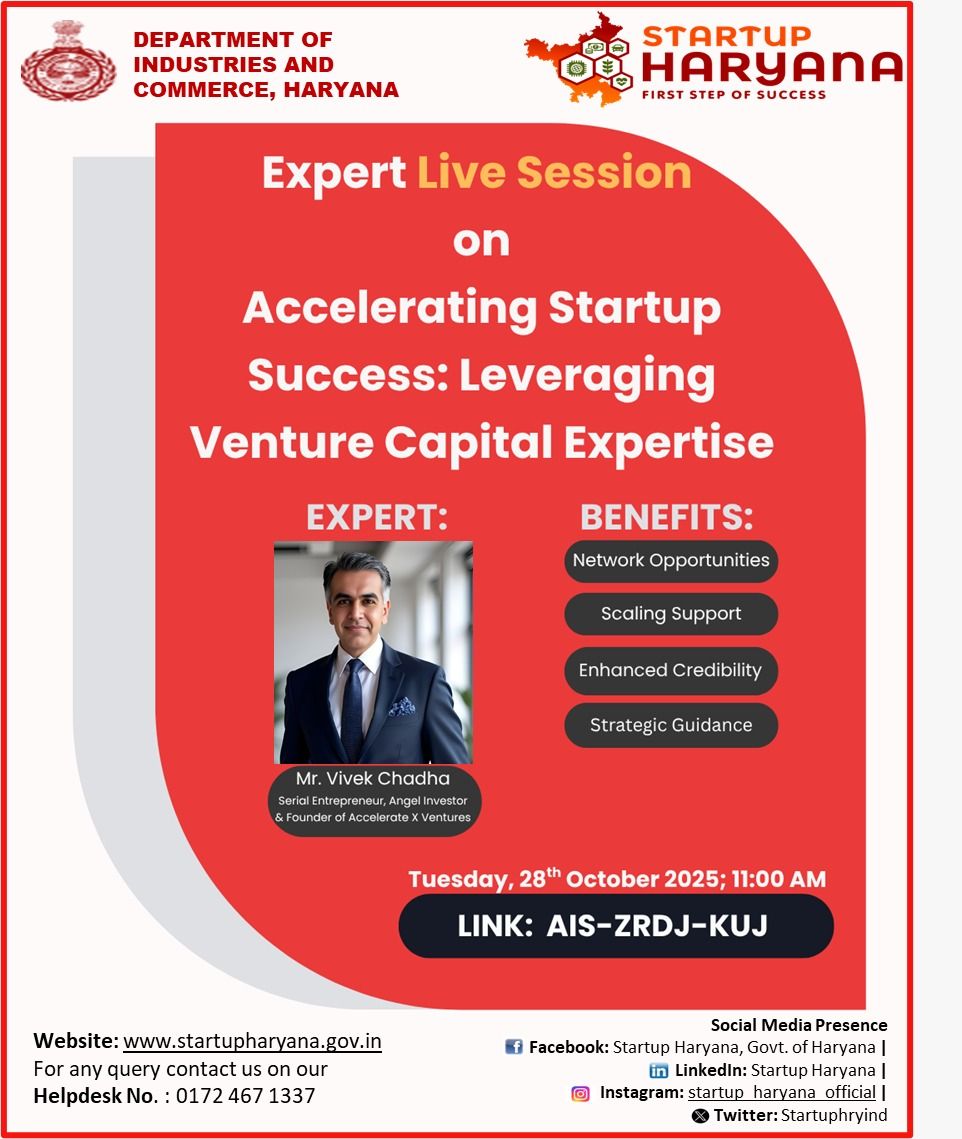 DEPARTMENT OF INDUSTRIES AND COMMERCE, HARYANA

STARTUP HARYANA
FIRST STEP OF SUCCESS

Expert Live Session on Accelerating Startup Success: Leveraging Venture Capital Expertise

EXPERT:

Mr. Vivek Chadha
Serial Entrepreneur, Angel Investor & Founder of Accelerate X Ventures

BENEFITS:
Network Opportunities
Scaling Support
Enhanced Credibility
Strategic Guidance

Tuesday, 28$^{th}$ October 2025; 11:00 AM

LINK: AIS-ZRDJ-KUJ

Website: www.startupharyana.gov.in
For any query contact us on our Helpdesk No. : 0172 467 1337

Social Media Presence
Facebook: Startup Haryana, Govt. of Haryana |
LinkedIn: Startup Haryana |
Instagram: startup_haryana_official |
Twitter: Startuphryind